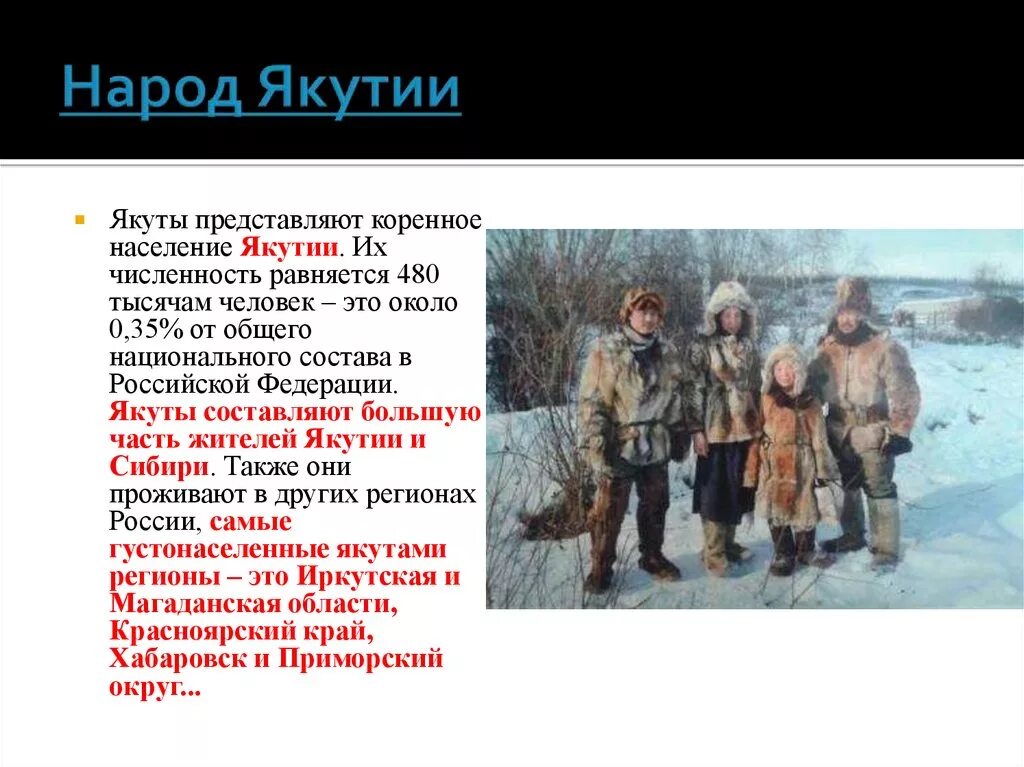 Народ Якутии

Якуты представляют коренное население Якутии. Их численность равняется 480 тысячам человек – это около 0,35% от общего национального состава в Российской Федерации. Якуты составляют большую часть жителей Якутии и Сибири. Также они проживают в других регионах России, самые густонаселенные якутами регионы – это Иркутская и Магаданская области, Красноярский край, Хабаровск и Приморский округ...